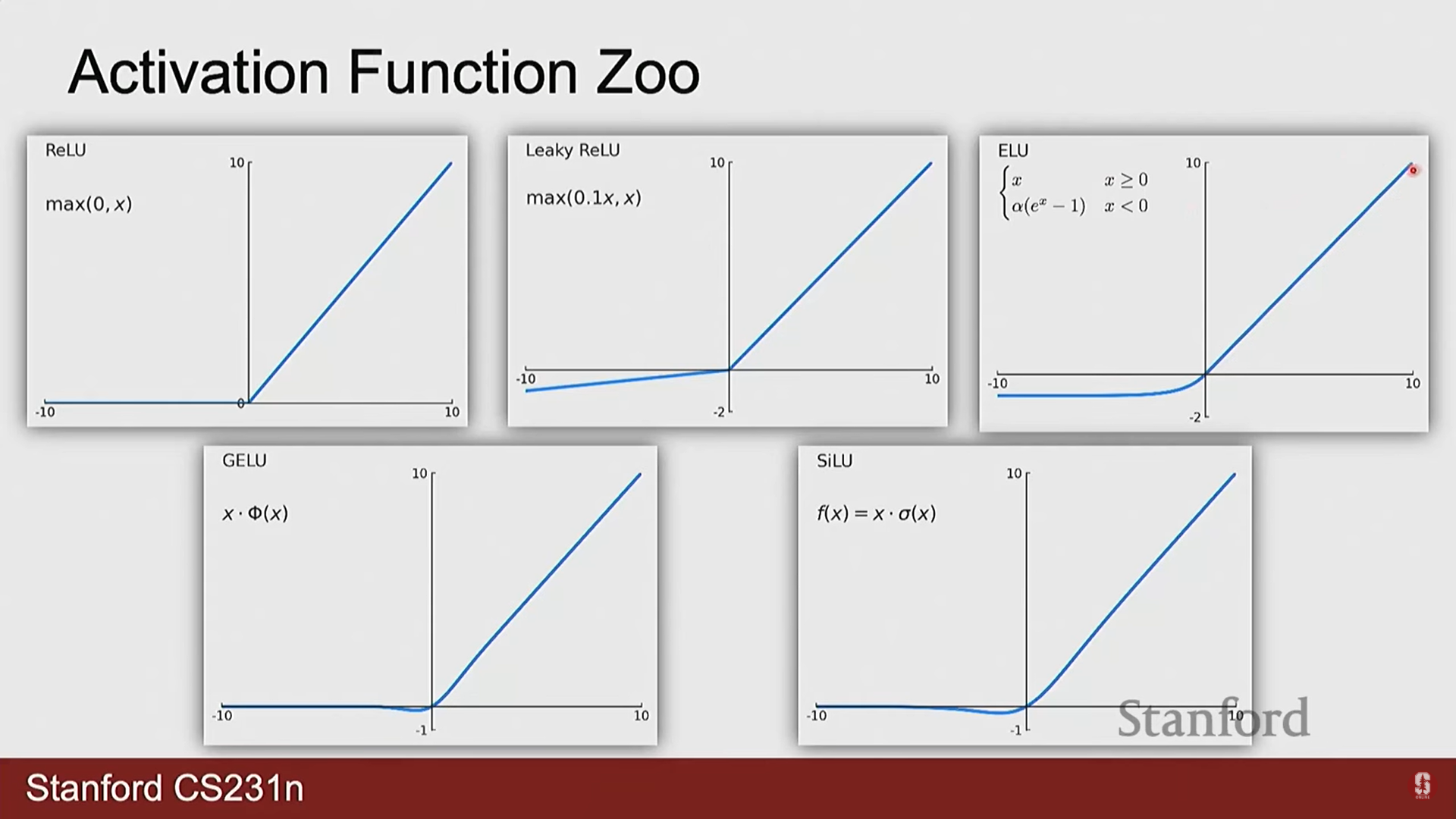 Activation Function Zoo

ReLU

$\max(0, x)$

10

0

-10

10

Leaky ReLU

$\max(0.1x, x)$

10

-10

10

-2

ELU

$\begin{cases} x & x \geq 0 \\ \alpha(e^x - 1) & x < 0 \end{cases}$

10

-10

10

-2

GELU

$x \cdot \Phi(x)$

10

-10

10

-1

SiLU

$f(x) = x \cdot \sigma(x)$

10

-10

10

-1

Stanford

Stanford CS231n